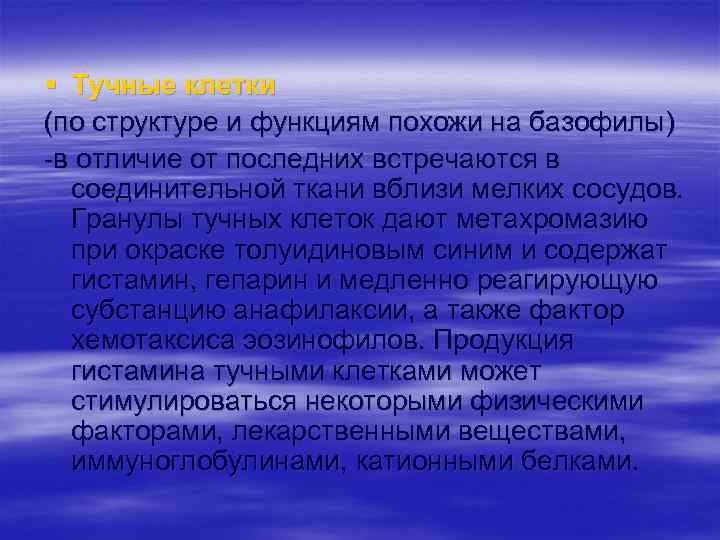 ▪ Тучные клетки

(по структуре и функциям похожи на базофилы)

-в отличие от последних встречаются в соединительной ткани вблизи мелких сосудов. Гранулы тучных клеток дают метахромазию при окраске толуидиновым синим и содержат гистамин, гепарин и медленно реагирующую субстанцию анафилаксии, а также фактор хемотаксиса эозинофилов. Продукция гистамина тучными клетками может стимулироваться некоторыми физическими факторами, лекарственными веществами, иммуноглобулинами, катионными белками.